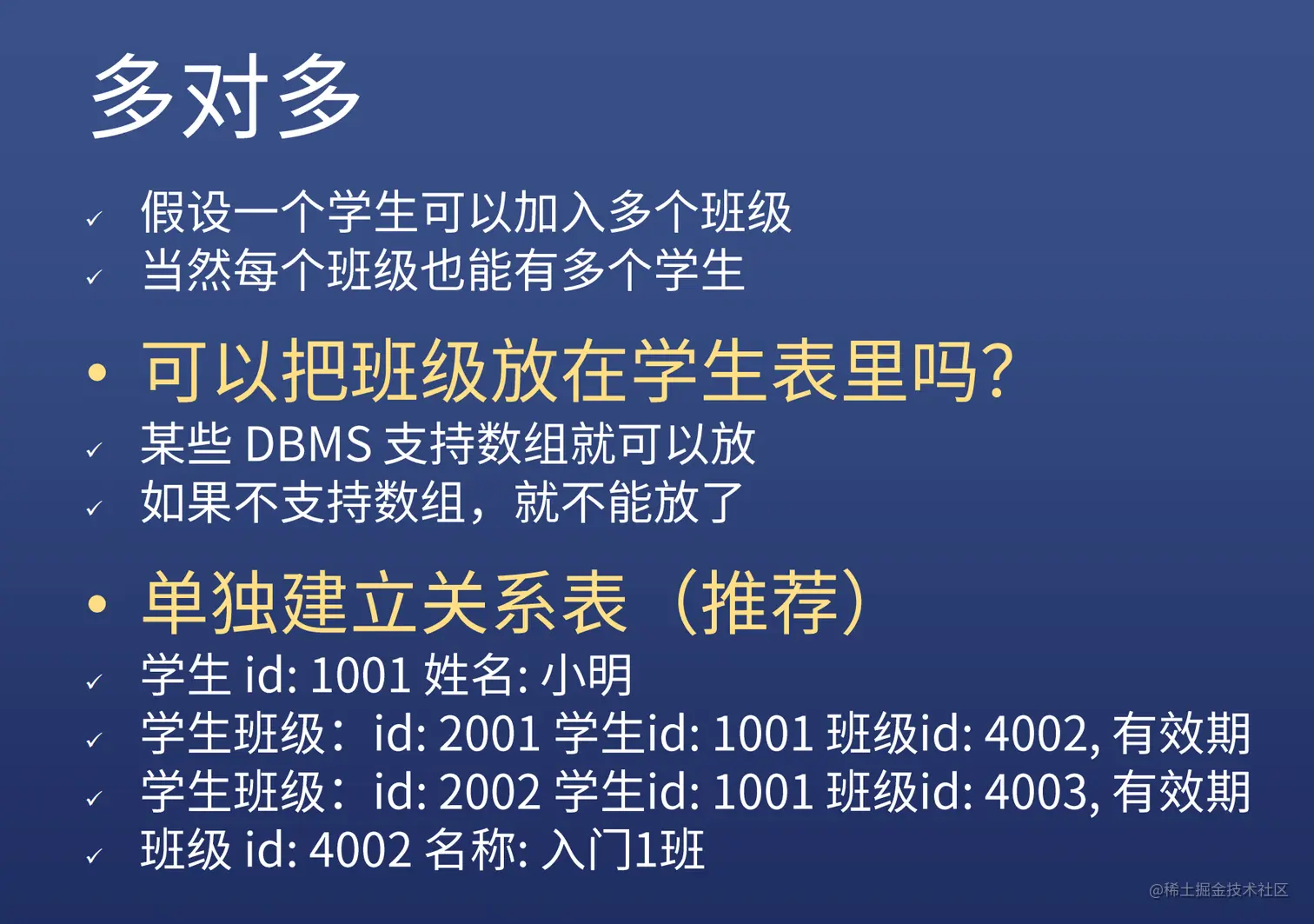 多对多

✓ 假设一个学生可以加入多个班级
✓ 当然每个班级也能有多个学生

• 可以把班级放在学生表里吗?
✓ 某些 DBMS 支持数组就可以放
✓ 如果不支持数组，就不能放了

• 单独建立关系表（推荐）
✓ 学生 id: 1001 姓名: 小明
✓ 学生班级：id: 2001 学生id: 1001 班级id: 4002, 有效期
✓ 学生班级：id: 2002 学生id: 1001 班级id: 4003, 有效期
✓ 班级 id: 4002 名称: 入门1班

@稀土掘金技术社区